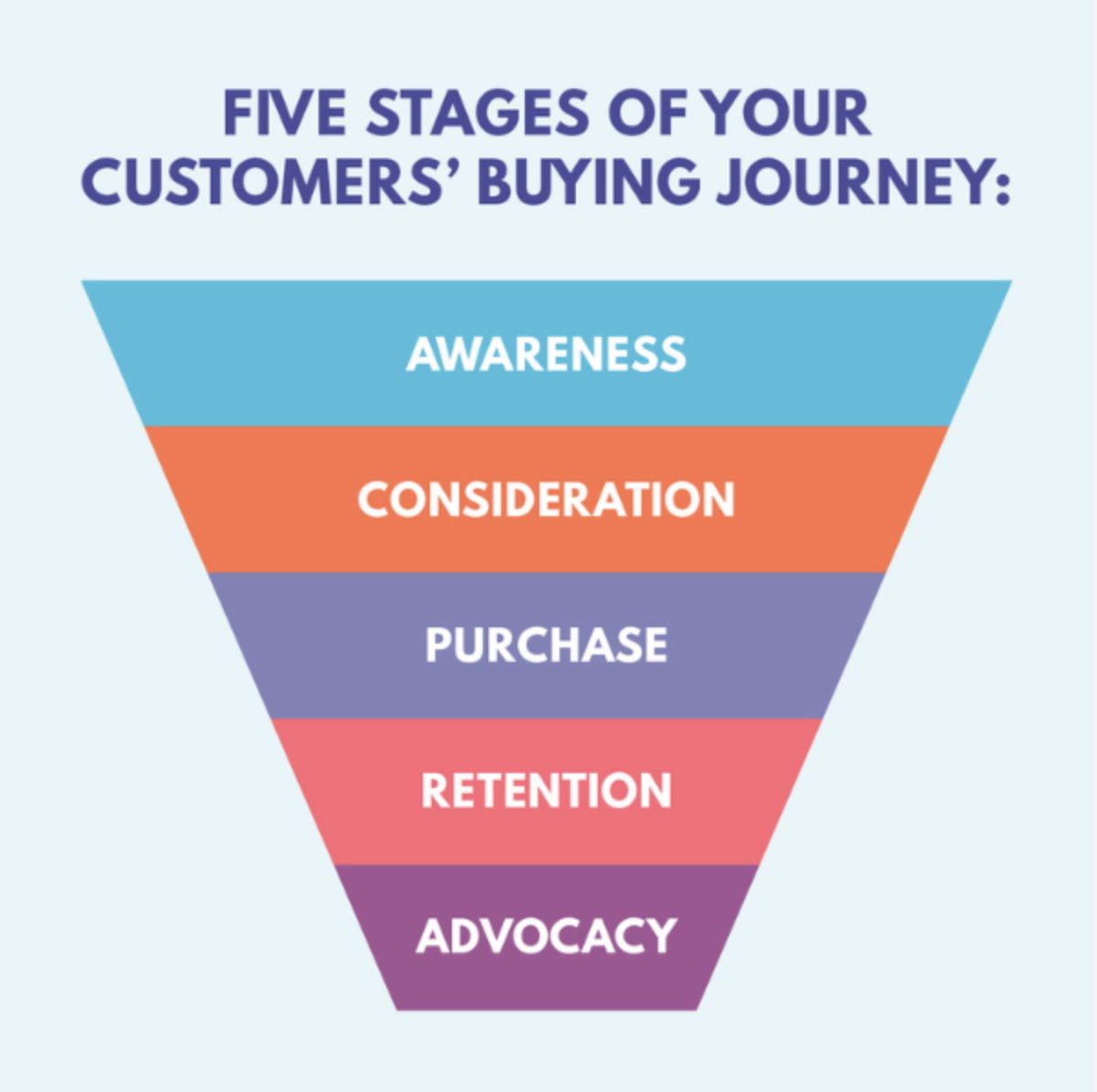 FIVE STAGES OF YOUR CUSTOMERS' BUYING JOURNEY:

AWARENESS

CONSIDERATION

PURCHASE

RETENTION

ADVOCACY